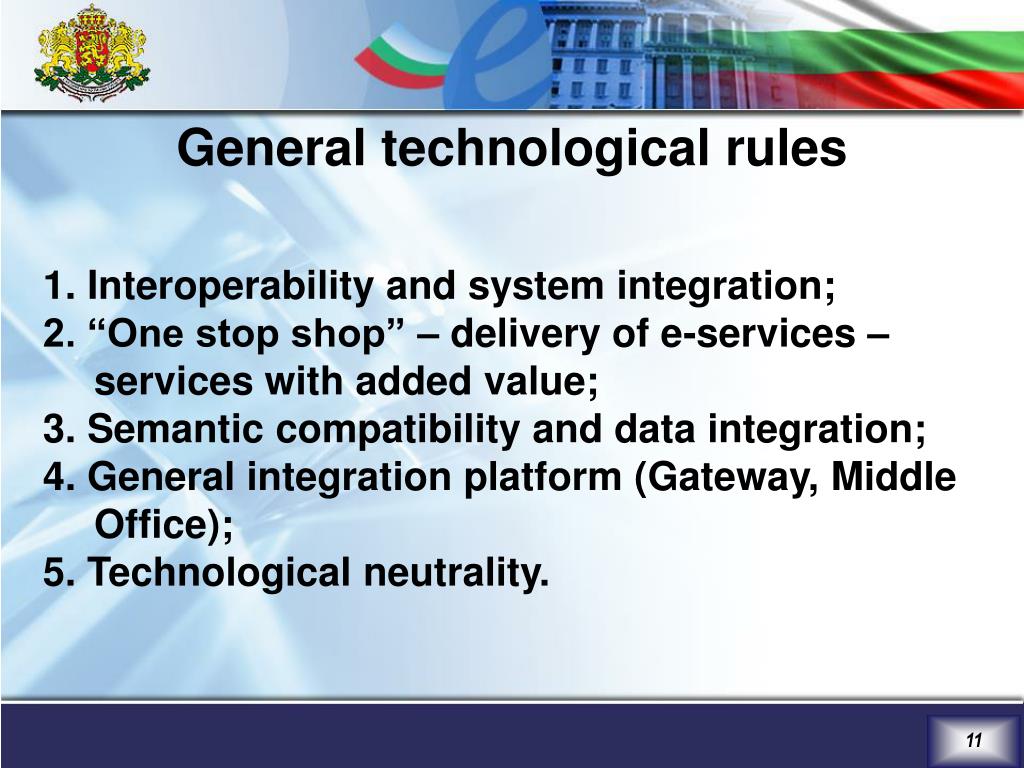 General technological rules

1. Interoperability and system integration;
2. “One stop shop” – delivery of e-services – services with added value;
3. Semantic compatibility and data integration;
4. General integration platform (Gateway, Middle Office);
5. Technological neutrality.

11